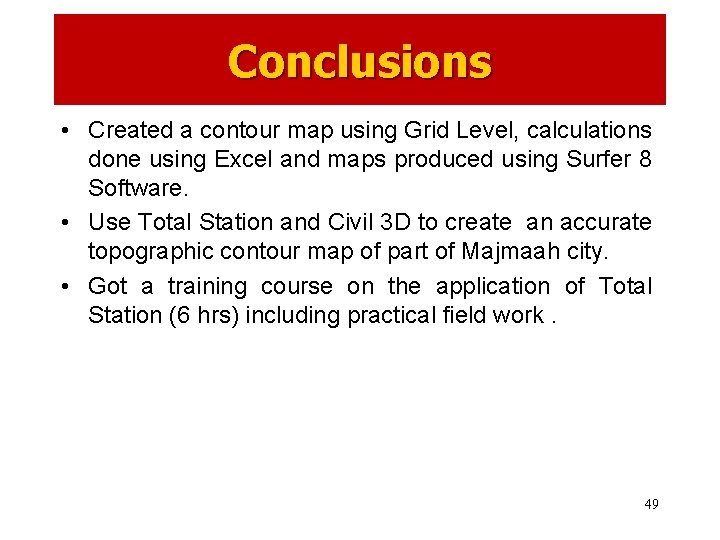 Conclusions

• Created a contour map using Grid Level, calculations done using Excel and maps produced using Surfer 8 Software.

• Use Total Station and Civil 3D to create an accurate topographic contour map of part of Majmaah city.

• Got a training course on the application of Total Station (6 hrs) including practical field work .

49